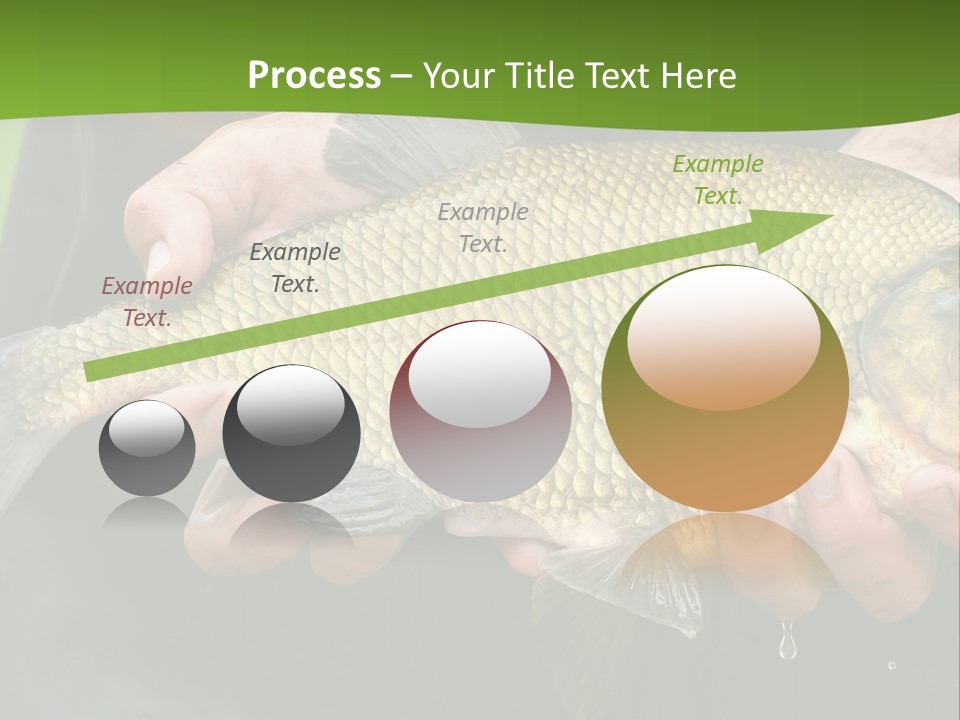 Process – Your Title Text Here

Example Text.

Example Text.

Example Text.

Example Text.